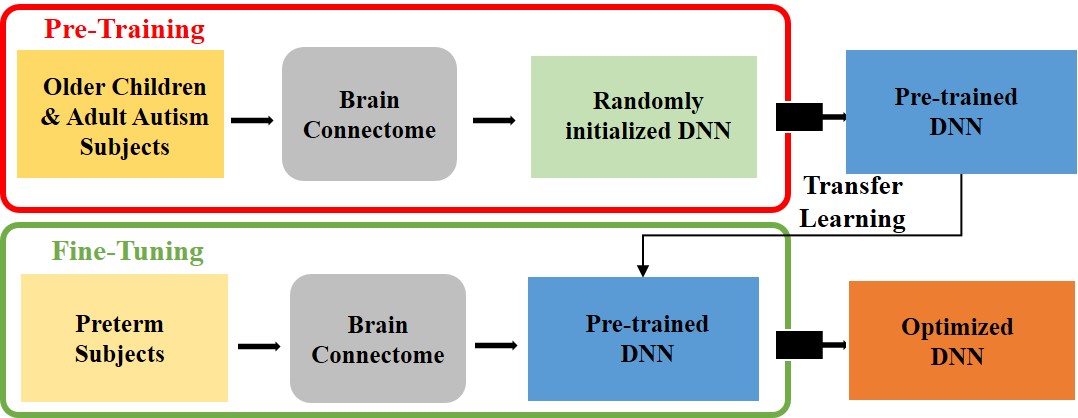 Pre-Training

Older Children & Adult Autism Subjects

Brain Connectome

Randomly initialized DNN

Pre-trained DNN

Transfer Learning

Fine-Tuning

Preterm Subjects

Brain Connectome

Pre-trained DNN

Optimized DNN